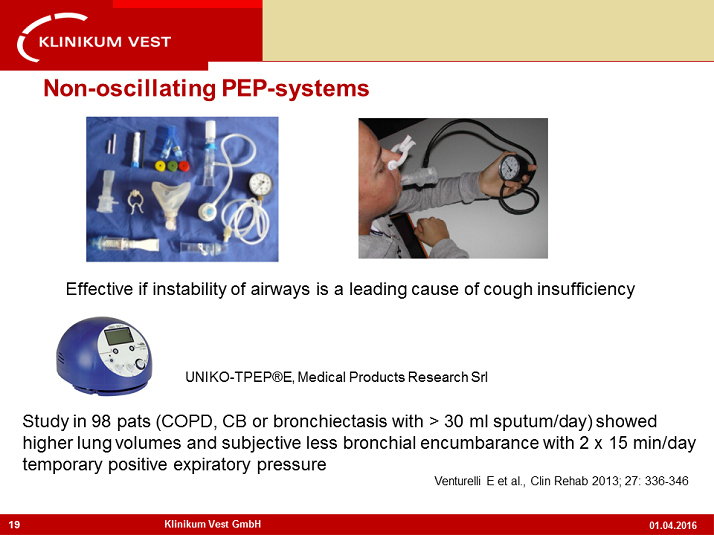 KLINIKUM VEST

Non-oscillating PEP-systems

Effective if instability of airways is a leading cause of cough insufficiency

UNIKO-TPEP®E, Medical Products Research Srl

Study in 98 pats (COPD, CB or bronchiectasis with > 30 ml sputum/day) showed higher lung volumes and subjective less bronchial encumbarance with 2 x 15 min/day temporary positive expiratory pressure

Venturelli E et al., Clin Rehab 2013; 27: 336-346

19 Klinikum Vest GmbH 01.04.2016